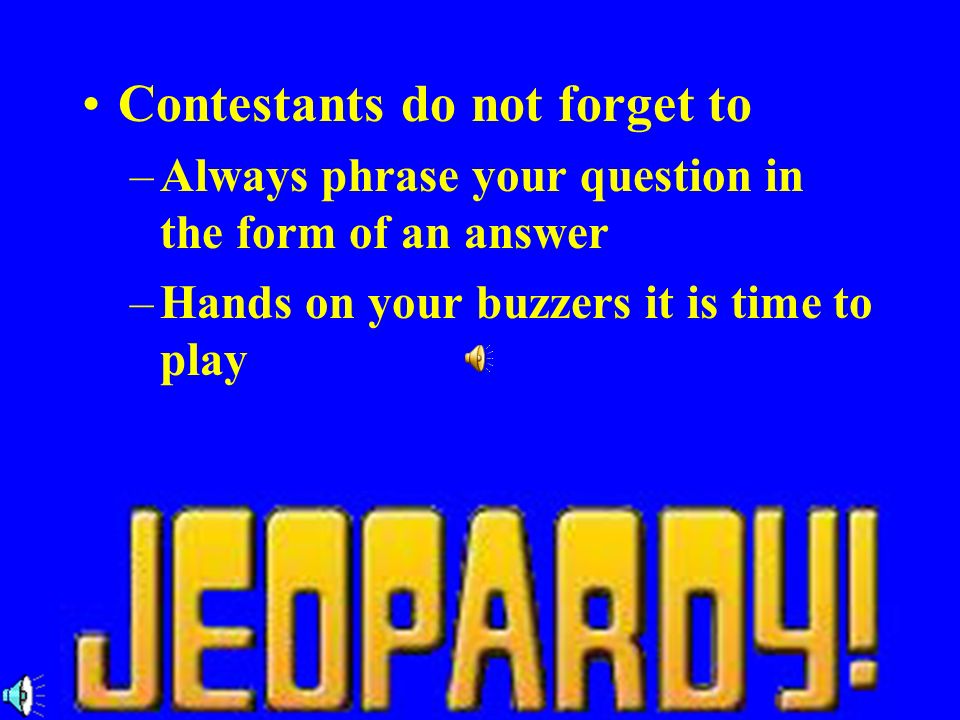 • Contestants do not forget to

– Always phrase your question in the form of an answer

– Hands on your buzzers it is time to play

JEOPARDY!